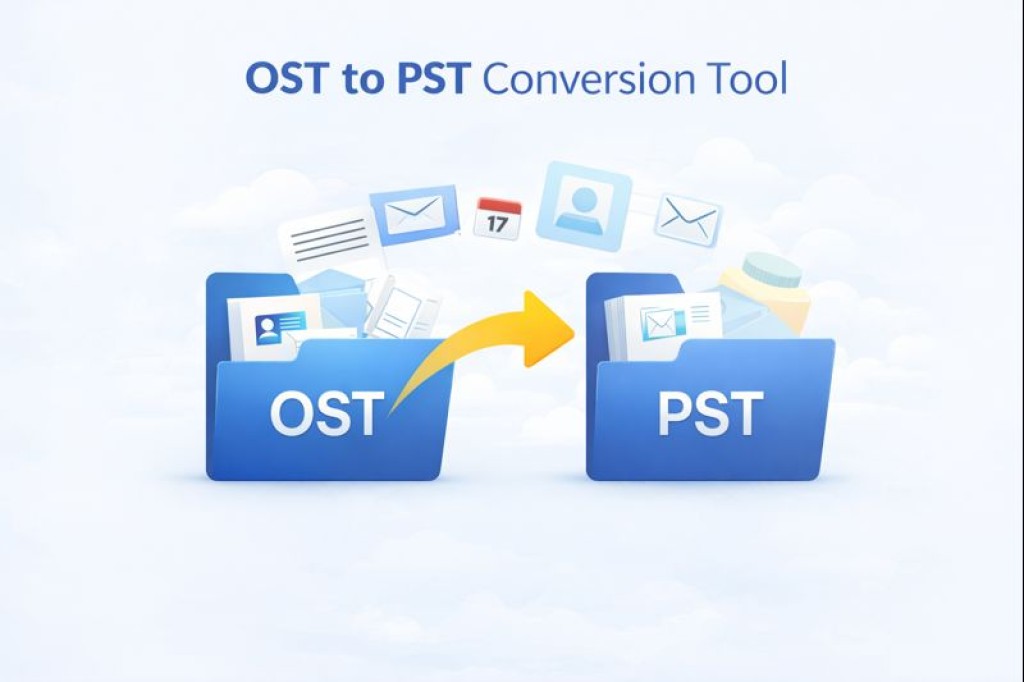 OST to PST Conversion Tool

17

OST

PST